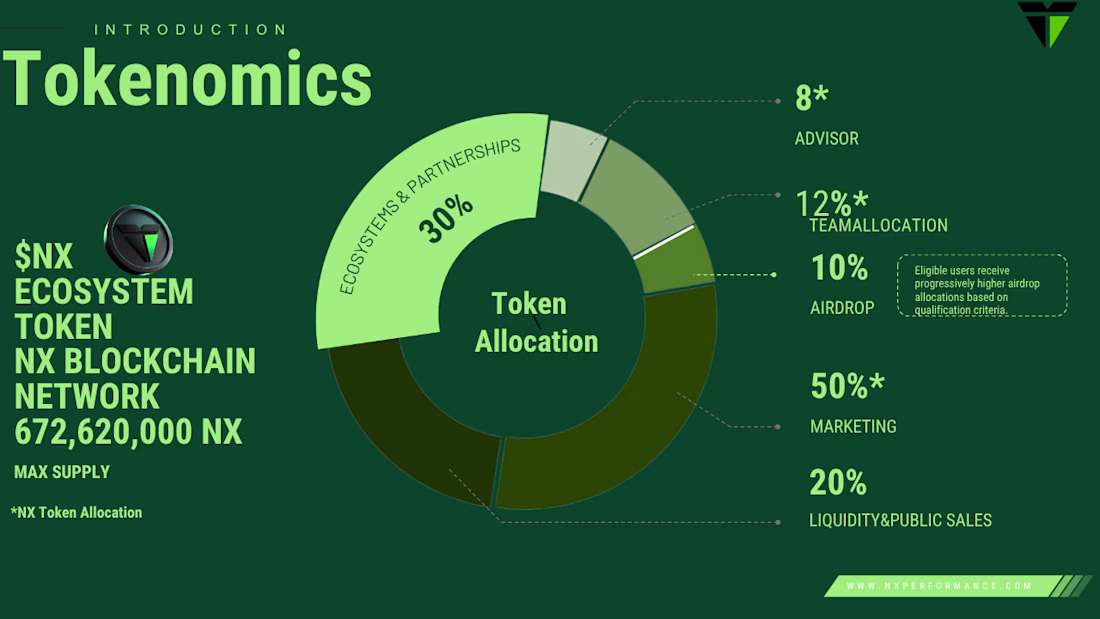 INTRODUCTION

Tokenomics

$NX ECOSYSTEM TOKEN NX BLOCKCHAIN NETWORK 672,620,000 NX

MAX SUPPLY

*NX Token Allocation

ECOSYSTEMS & PARTNERSHIPS

30%

Token Allocation

8*

ADVISOR

12%*

TEAMALLOCATION

10%

AIRDROP

Eligible users receive progressively higher airdrop allocations based on qualification criteria.

50%*

MARKETING

20%

LIQUIDITY&PUBLIC SALES

WWW.NXPERFORMANCE.COM